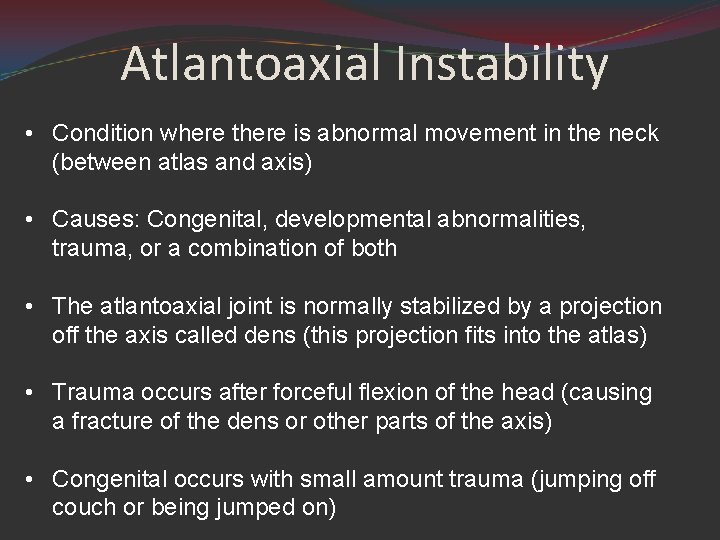 Atlantoaxial Instability

• Condition where there is abnormal movement in the neck (between atlas and axis)

• Causes: Congenital, developmental abnormalities, trauma, or a combination of both

• The atlantoaxial joint is normally stabilized by a projection off the axis called dens (this projection fits into the atlas)

• Trauma occurs after forceful flexion of the head (causing a fracture of the dens or other parts of the axis)

• Congenital occurs with small amount trauma (jumping off couch or being jumped on)